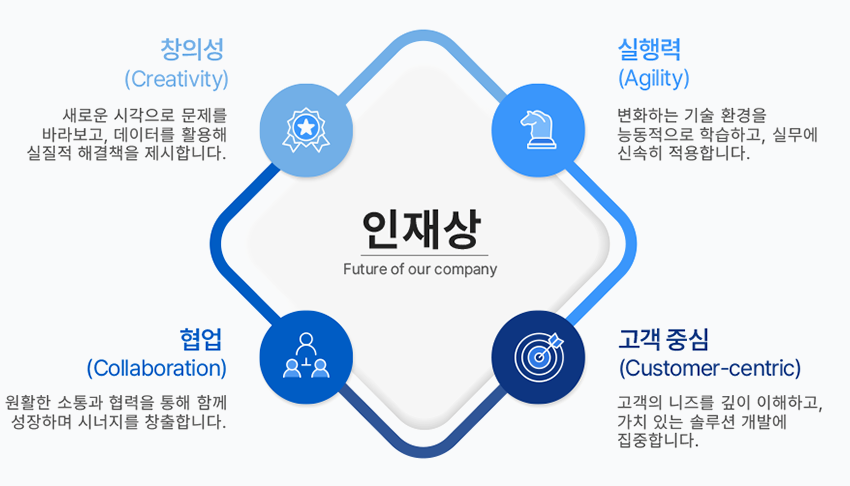 창의성
(Creativity)

새로운 시각으로 문제를 바라보고, 데이터를 활용해 실질적 해결책을 제시합니다.

실행력
(Agility)

변화하는 기술 환경을 능동적으로 학습하고, 실무에 신속히 적용합니다.

인재상
Future of our company

협업
(Collaboration)

원활한 소통과 협력을 통해 함께 성장하며 시너지를 창출합니다.

고객 중심
(Customer-centric)

고객의 니즈를 깊이 이해하고, 가치 있는 솔루션 개발에 집중합니다.